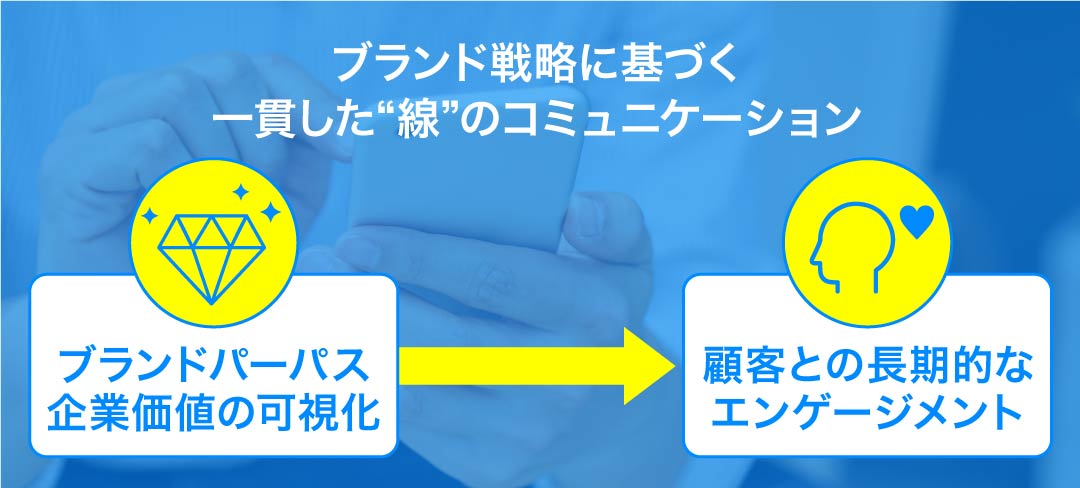 ブランド戦略に基づく
一貫した“線”のコミュニケーション

ブランドパーパス
企業価値の可視化

顧客との長期的な
エンゲージメント